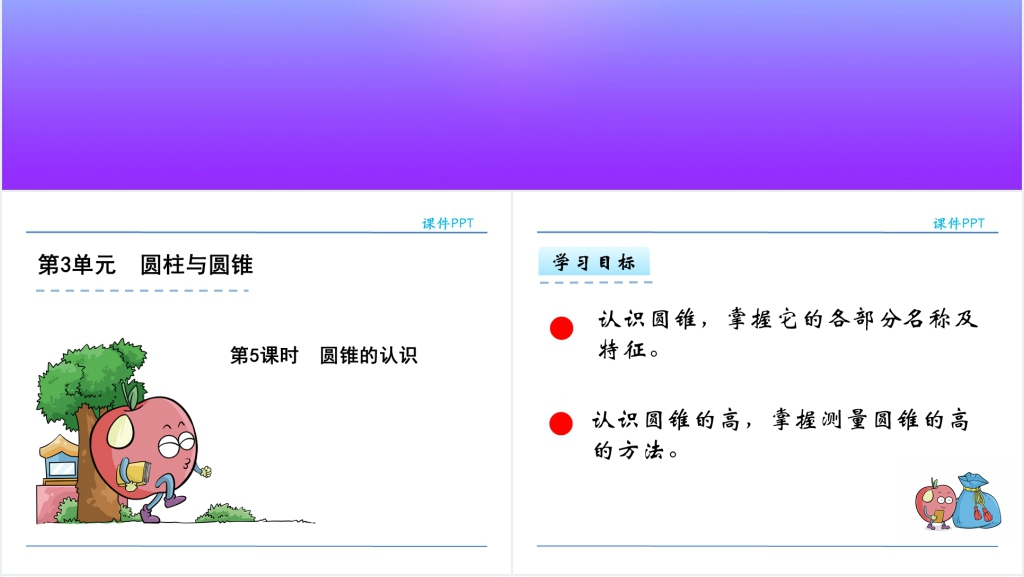 课件PPT

第3单元　圆柱与圆锥

第5课时　圆锥的认识

课件PPT

学习目标

认识圆锥，掌握它的各部分名称及特征。

认识圆锥的高，掌握测量圆锥的高的方法。